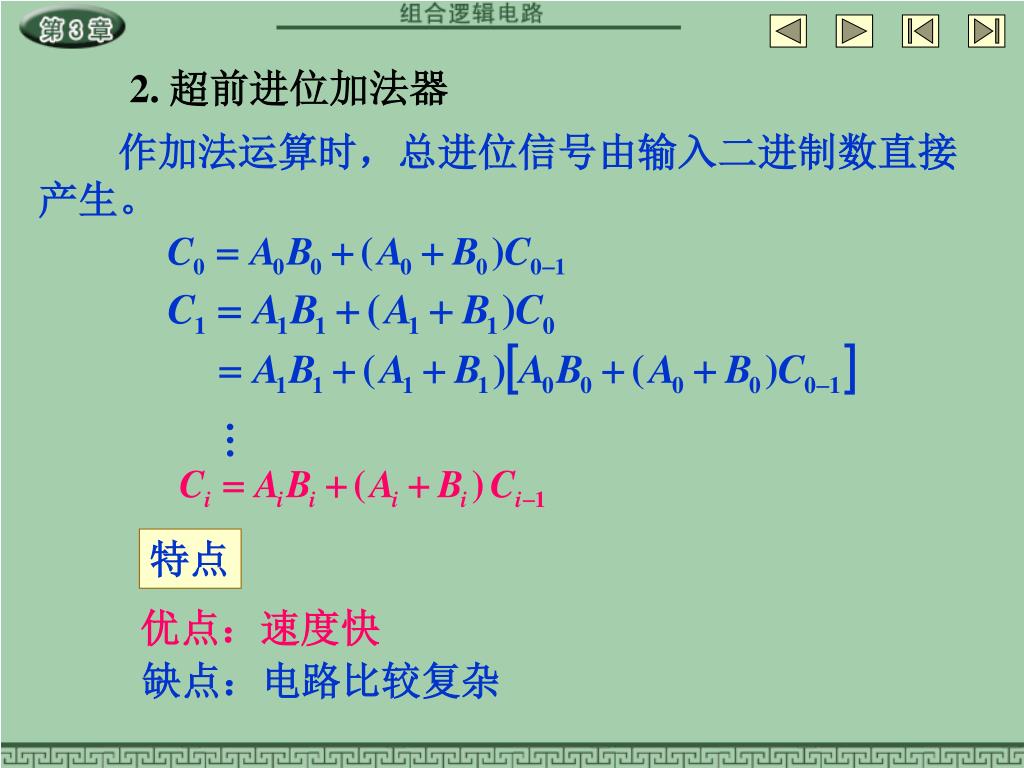 第3章

组合逻辑电路

2. 超前进位加法器

作加法运算时，总进位信号由输入二进制数直接产生。

$C_0 = A_0B_0 + (A_0 + B_0)C_{0-1}$

$C_1 = A_1B_1 + (A_1 + B_1)C_0$

$= A_1B_1 + (A_1 + B_1)\left[A_0B_0 + (A_0 + B_0)C_{0-1}\right]$

$\vdots$

$C_i = A_iB_i + (A_i + B_i)C_{i-1}$

特点

优点：速度快

缺点：电路比较复杂